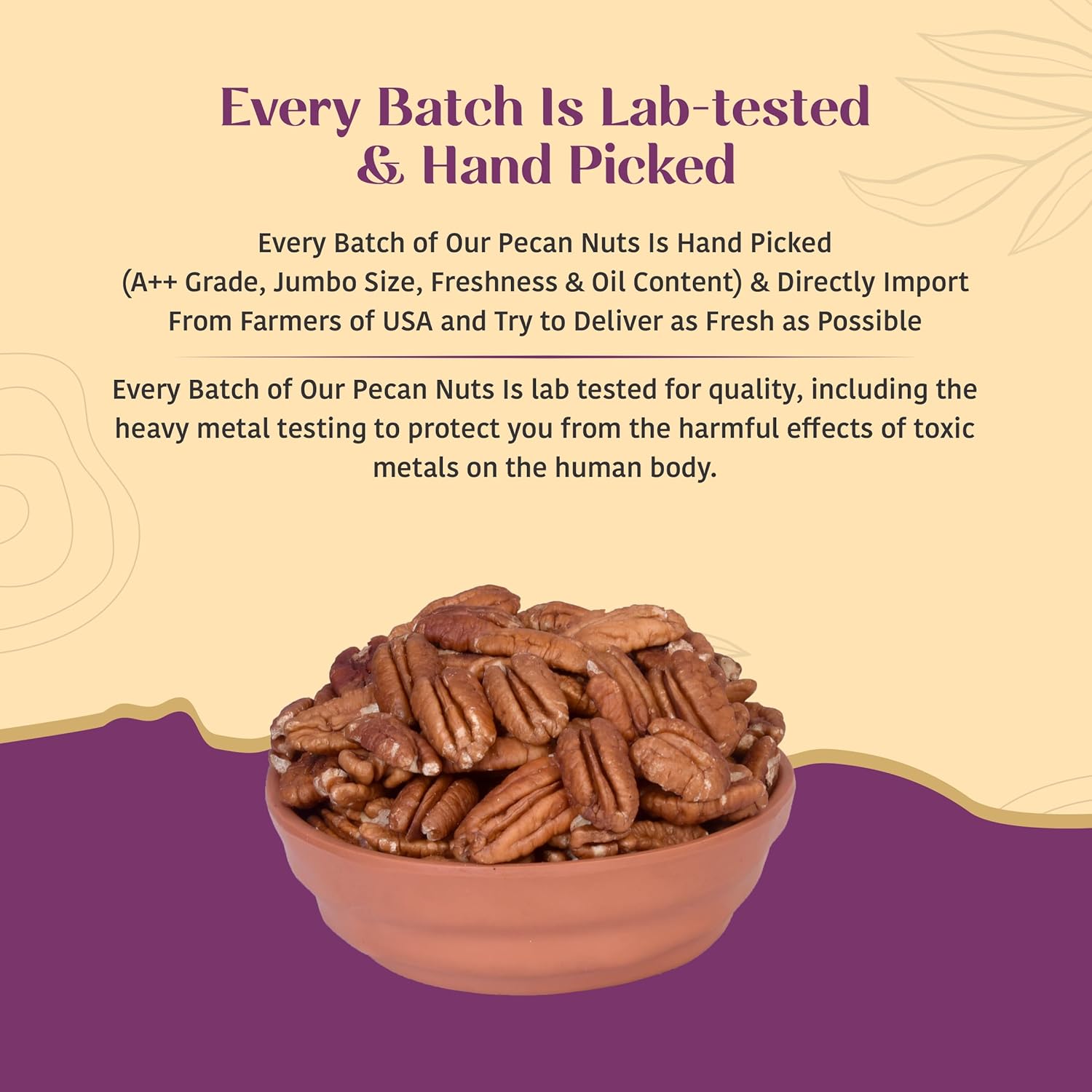 Every Batch Is Lab-tested & Hand Picked

Every Batch of Our Pecan Nuts Is Hand Picked (A++ Grade, Jumbo Size, Freshness & Oil Content) & Directly Import From Farmers of USA and Try to Deliver as Fresh as Possible

Every Batch of Our Pecan Nuts Is lab tested for quality, including the heavy metal testing to protect you from the harmful effects of toxic metals on the human body.